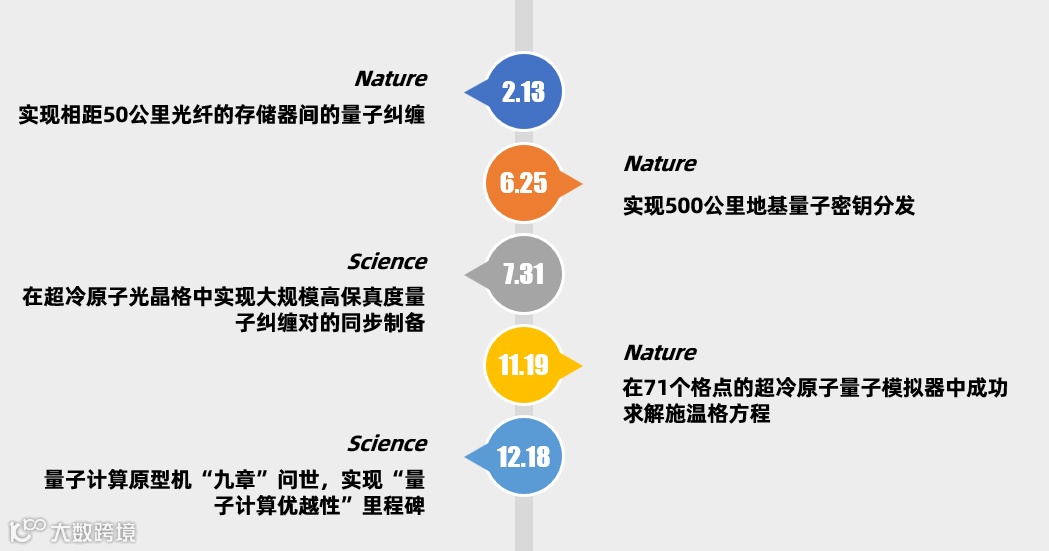 Nature
实现相距50公里光纤的存储器间的量子纠缠

2.13

6.25

Nature
实现500公里地基量子密钥分发

Science
在超冷原子光晶格中实现大规模高保真度量子纠缠对的同步制备

7.31

11.19

Nature
在71个格点的超冷原子量子模拟器中成功求解施温格方程

Science
量子计算原型机“九章”问世，实现“量子计算优越性”里程碑

12.18

大数跨境